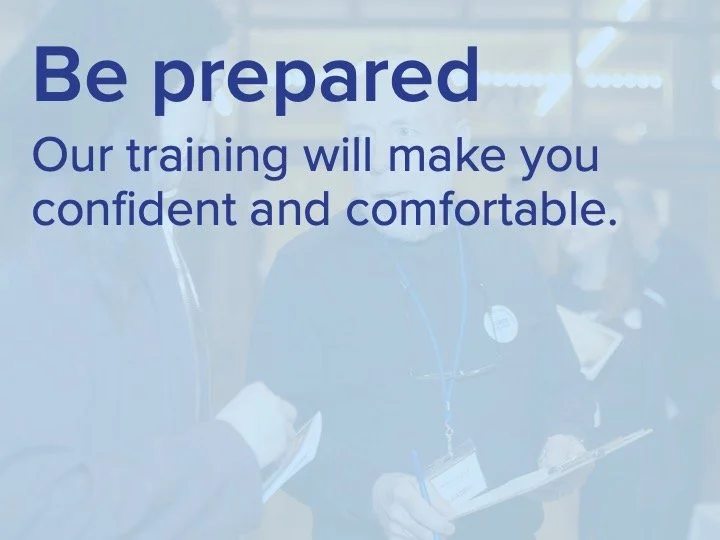 Be prepared

Our training will make you confident and comfortable.